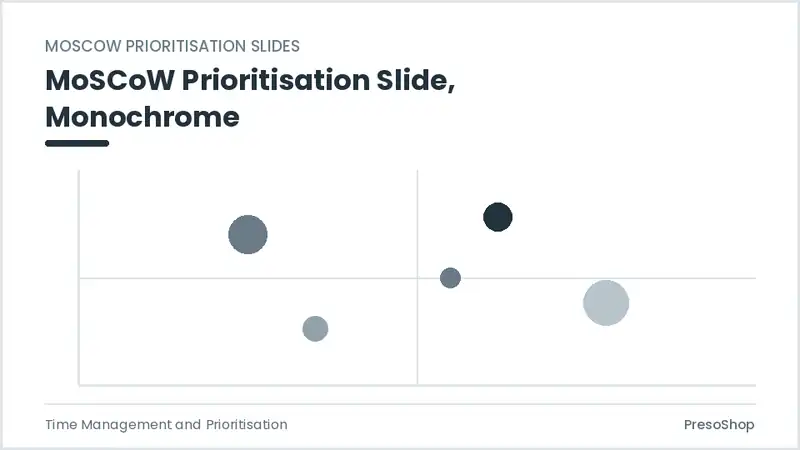 MOSCOW PRIORITISATION SLIDES

MoSCoW Prioritisation Slide, Monochrome

Time Management and Prioritisation

PresoShop